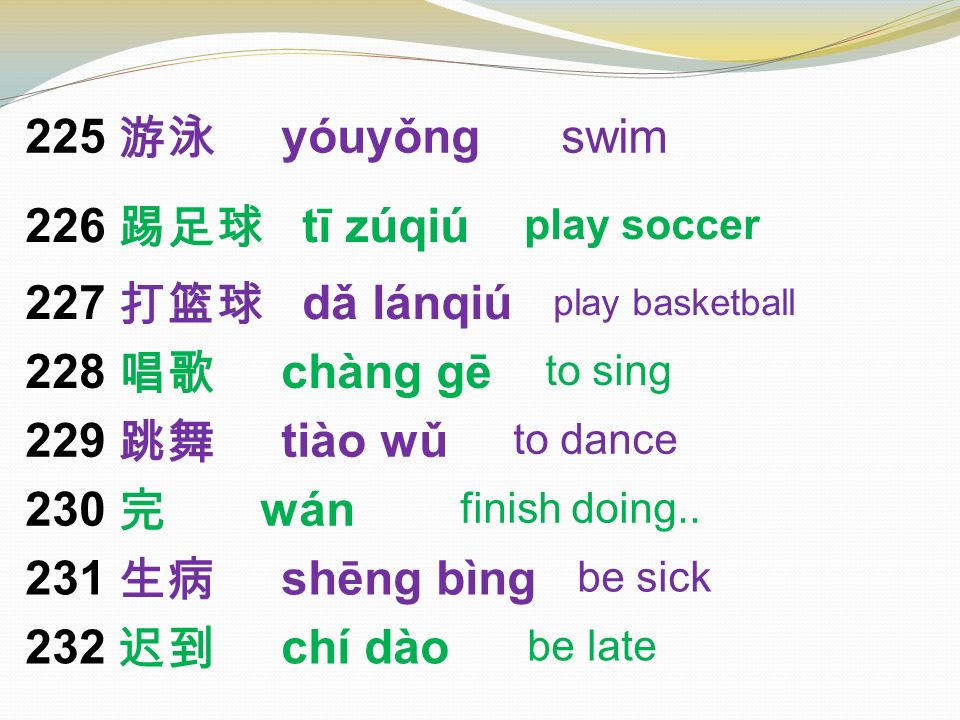 225 游泳 yóuyǒng swim

226 踢足球 tī zúqiú play soccer

227 打篮球 dǎ lánqiú play basketball

228 唱歌 chàng gē to sing

229 跳舞 tiào wǔ to dance

230 完 wán finish doing..

231 生病 shēng bìng be sick

232 迟到 chí dào be late